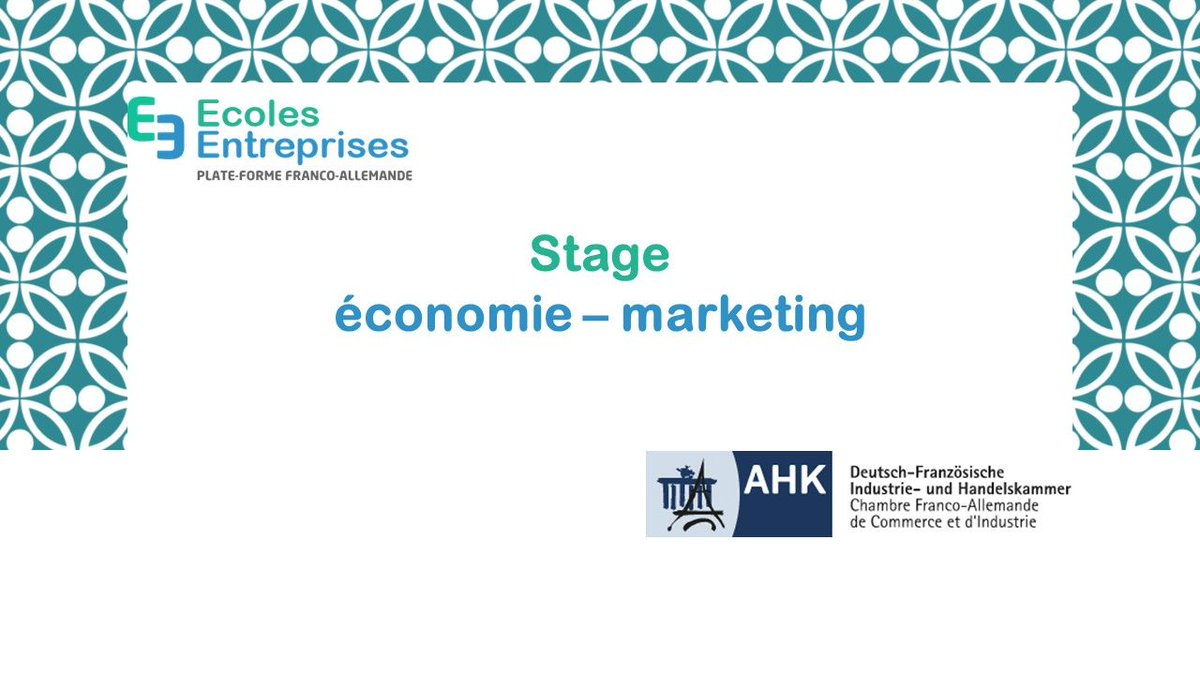 Ecoles
Entreprises
PLATE-FORME FRANCO-ALLEMANDE

Stage
économie – marketing

AHK
Deutsch-Französische
Industrie- und Handelskammer
Chambre Franco-Allemande
de Commerce et d'Industrie